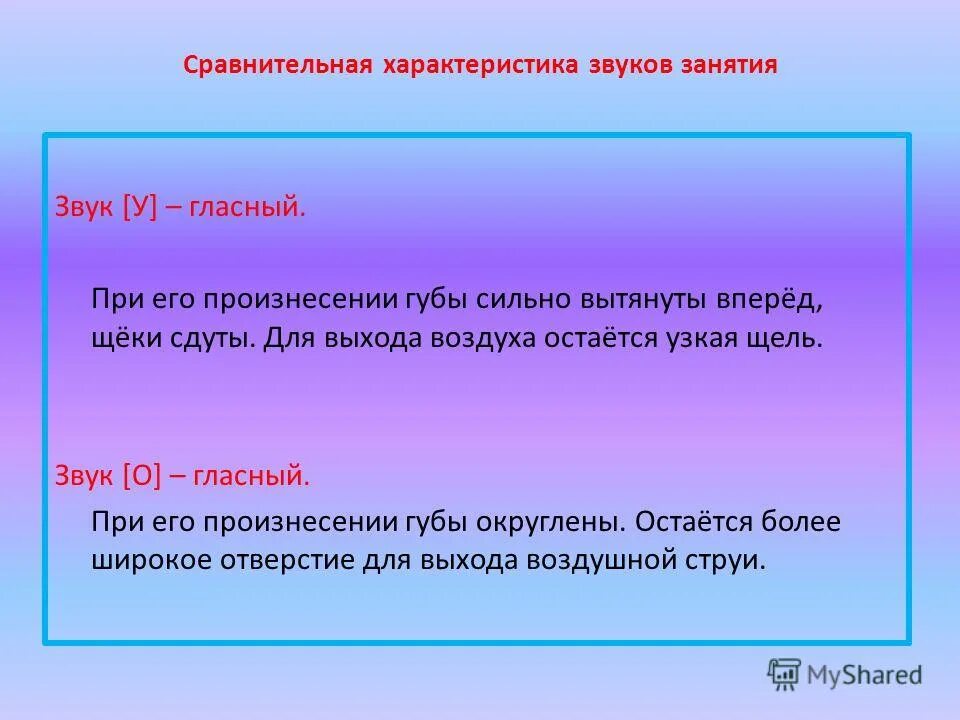 Сравнительная характеристика звуков занятия

Звук [У] – гласный.

При его произнесении губы сильно вытянуты вперёд, щёки сдуты. Для выхода воздуха остаётся узкая щель.

Звук [О] – гласный.

При его произнесении губы округлены. Остаётся более широкое отверстие для выхода воздушной струи.

MyShared